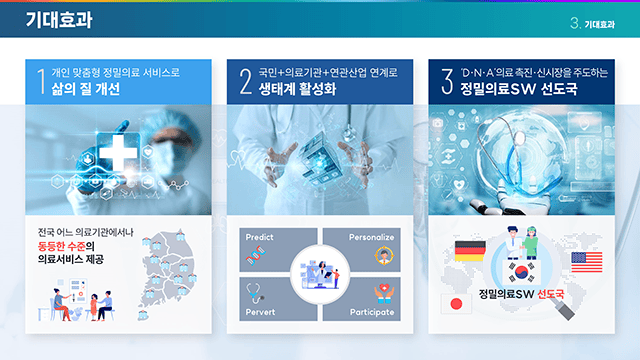 기대효과

3. 기대효과

1 개인 맞춤형 정밀의료 서비스로
삶의 질 개선

전국 어느 의료기관에서나
동등한 수준의
의료서비스 제공

2 국민+의료기관+연관산업 연계로
생태계 활성화

Predict

Personalize

Pervert

Participate

3 'D·N·A'의료 촉진·신시장을 주도하는
정밀의료SW 선도국

정밀의료SW 선도국